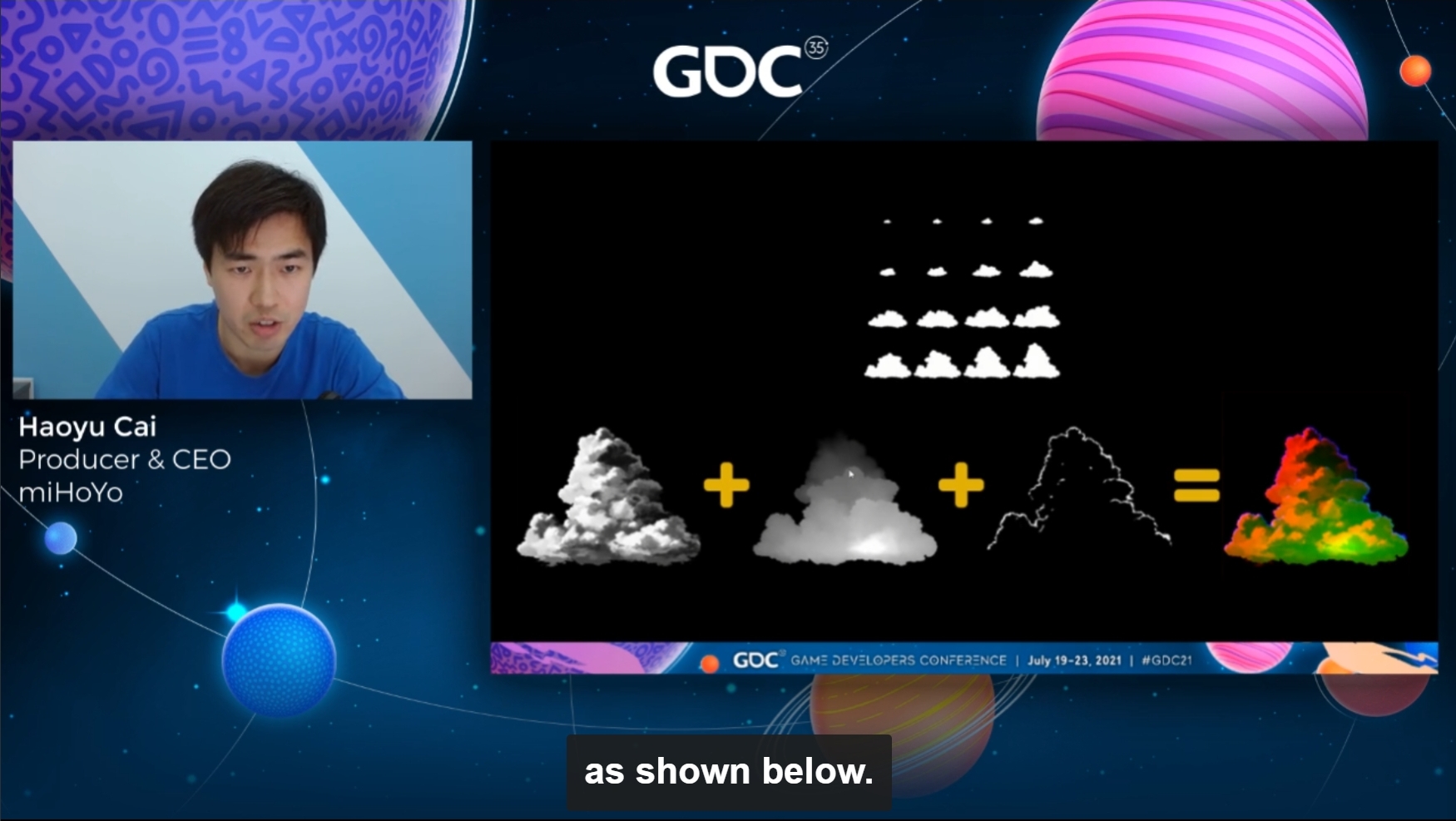 GDC 35

Haoyu Cai
Producer & CEO
miHoYo

+ + =

GDC GAME DEVELOPERS CONFERENCE | July 19-23, 2021 | #GDC21

as shown below.